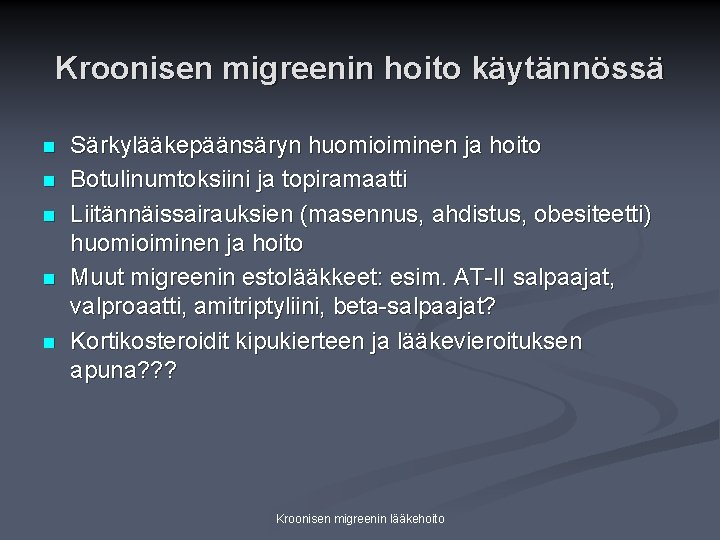 Kroonisen migreenin hoito käytännössä

- Särkylääkepäänsäryn huomioiminen ja hoito
- Botulinumtoksiini ja topiramaatti
- Liitännäissairauksien (masennus, ahdistus, obesiteetti) huomioiminen ja hoito
- Muut migreenin estolääkkeet: esim. AT-II salpaajat, valproaatti, amitriptyliini, beta-salpaajat?
- Kortikosteroidit kipukierteen ja lääkevieroituksen apuna???

Kroonisen migreenin lääkehoito